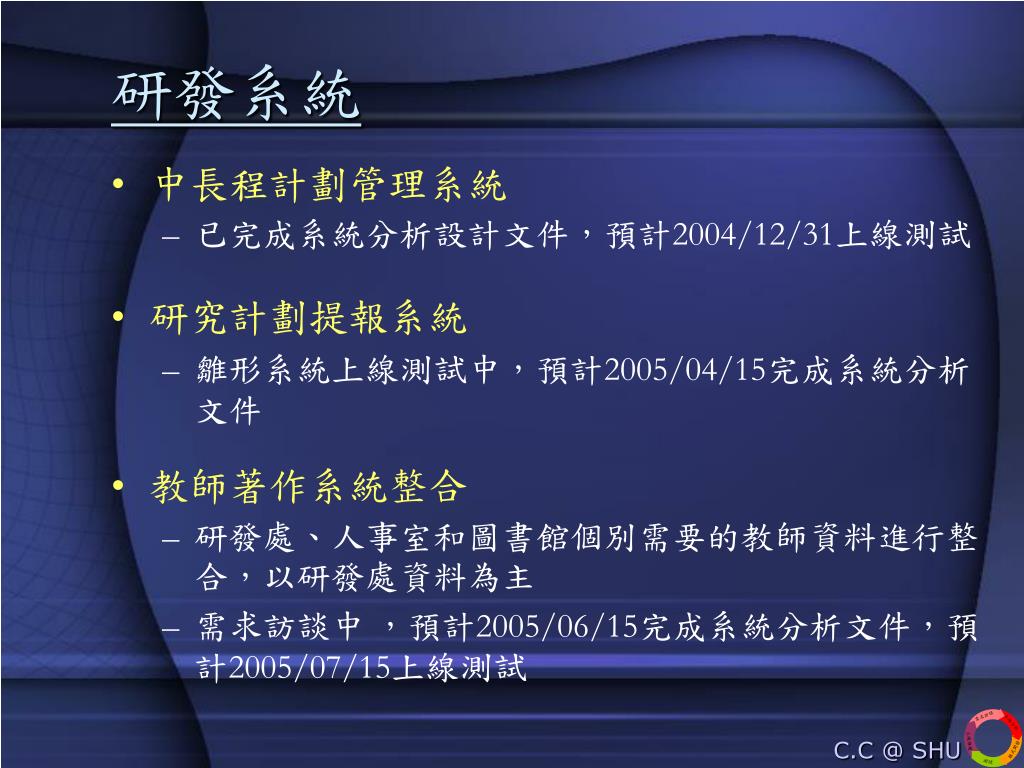 研發系統

• 中長程計劃管理系統
– 已完成系統分析設計文件，預計2004/12/31上線測試

• 研究計劃提報系統
– 雛形系統上線測試中，預計2005/04/15完成系統分析文件

• 教師著作系統整合
– 研發處、人事室和圖書館個別需要的教師資料進行整合，以研發處資料為主
– 需求訪談中 ，預計2005/06/15完成系統分析文件，預計2005/07/15上線測試

C.C @ SHU